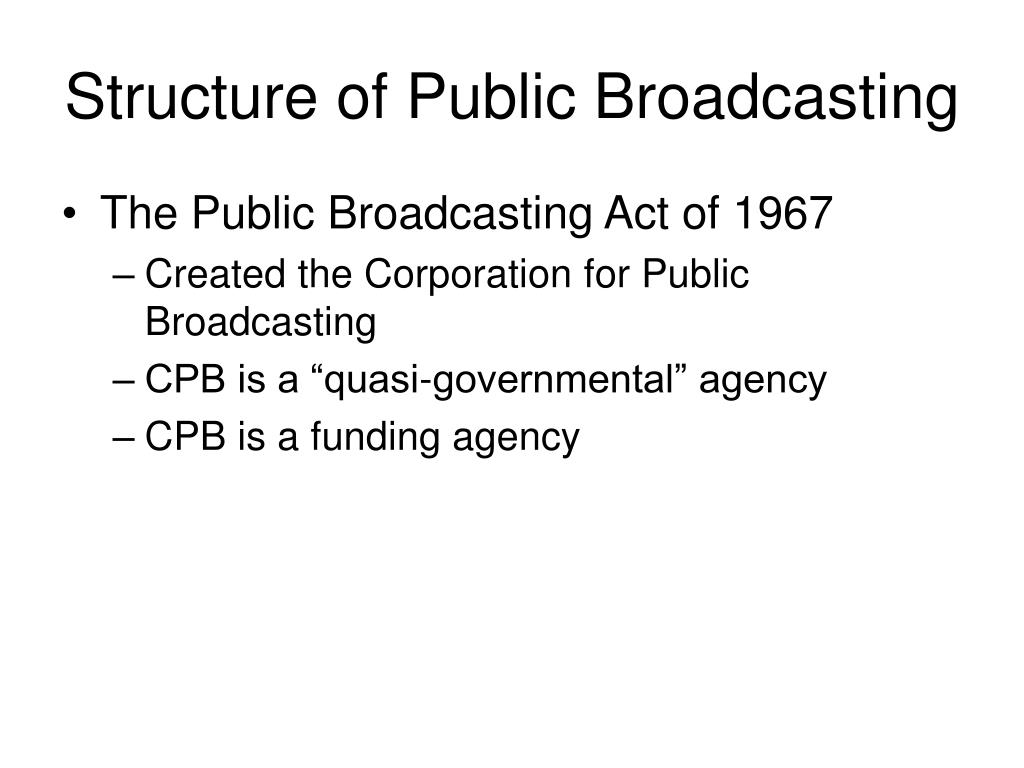 Structure of Public Broadcasting

• The Public Broadcasting Act of 1967
– Created the Corporation for Public Broadcasting
– CPB is a “quasi-governmental” agency
– CPB is a funding agency